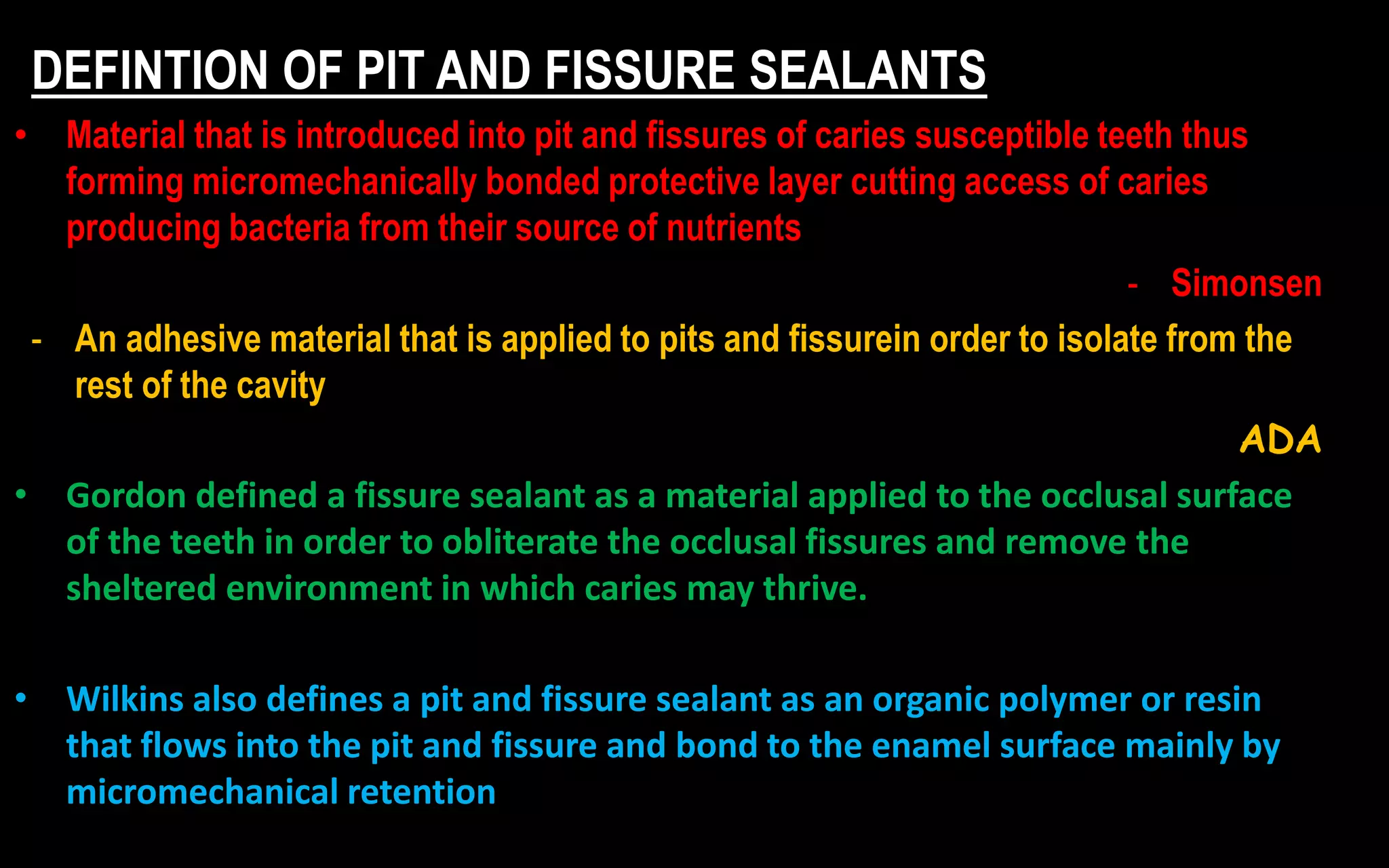 DEFINTION OF PIT AND FISSURE SEALANTS

• Material that is introduced into pit and fissures of caries susceptible teeth thus forming micromechanically bonded protective layer cutting access of caries producing bacteria from their source of nutrients

- Simonsen

- An adhesive material that is applied to pits and fissurein order to isolate from the rest of the cavity

ADA

• Gordon defined a fissure sealant as a material applied to the occlusal surface of the teeth in order to obliterate the occlusal fissures and remove the sheltered environment in which caries may thrive.

• Wilkins also defines a pit and fissure sealant as an organic polymer or resin that flows into the pit and fissure and bond to the enamel surface mainly by micromechanical retention